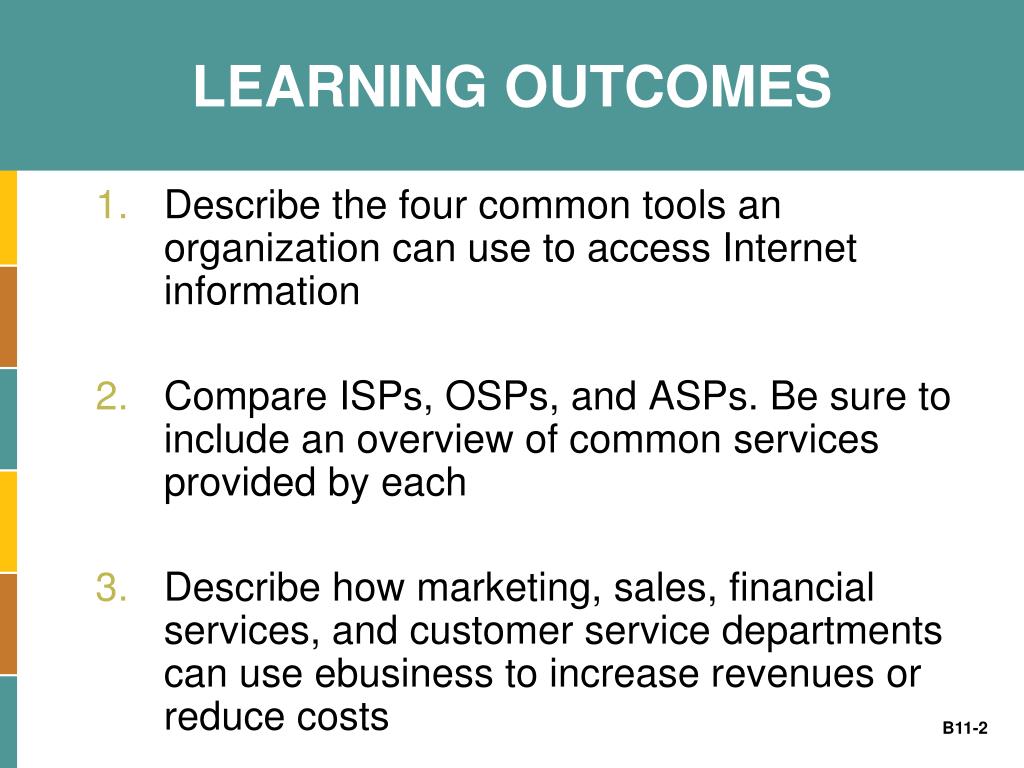 LEARNING OUTCOMES

1. Describe the four common tools an organization can use to access Internet information

2. Compare ISPs, OSPs, and ASPs. Be sure to include an overview of common services provided by each

3. Describe how marketing, sales, financial services, and customer service departments can use ebusiness to increase revenues or reduce costs

B11-2